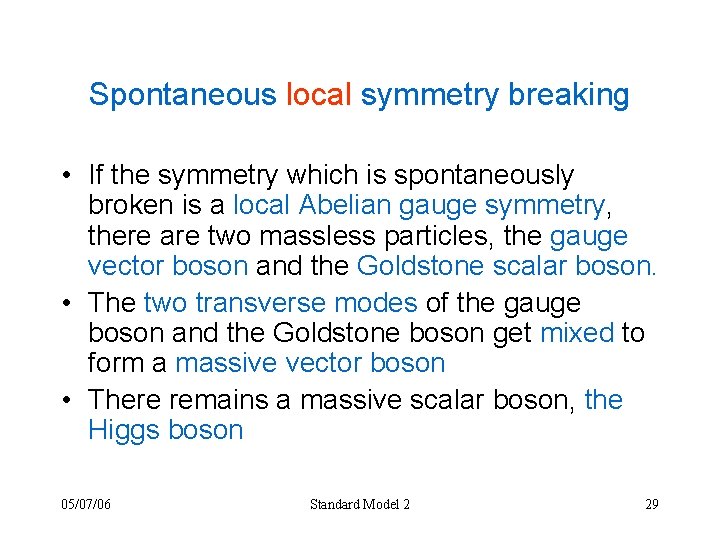 Spontaneous local symmetry breaking

• If the symmetry which is spontaneously broken is a local Abelian gauge symmetry, there are two massless particles, the gauge vector boson and the Goldstone scalar boson.
• The two transverse modes of the gauge boson and the Goldstone boson get mixed to form a massive vector boson
• There remains a massive scalar boson, the Higgs boson

05/07/06 Standard Model 2 29